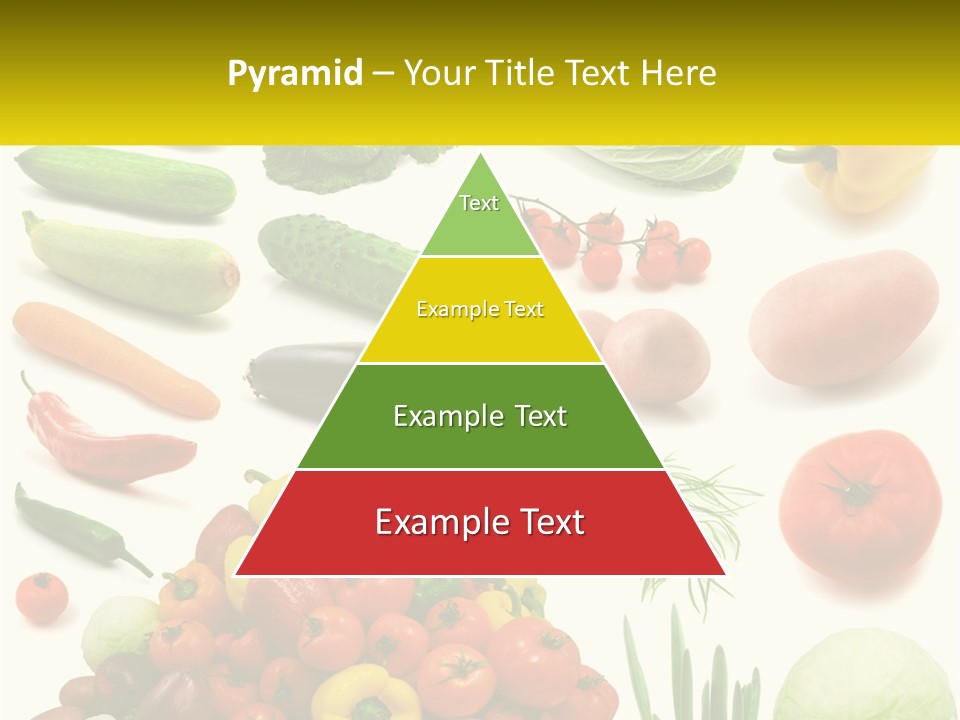 Pyramid – Your Title Text Here

Text

Example Text

Example Text

Example Text